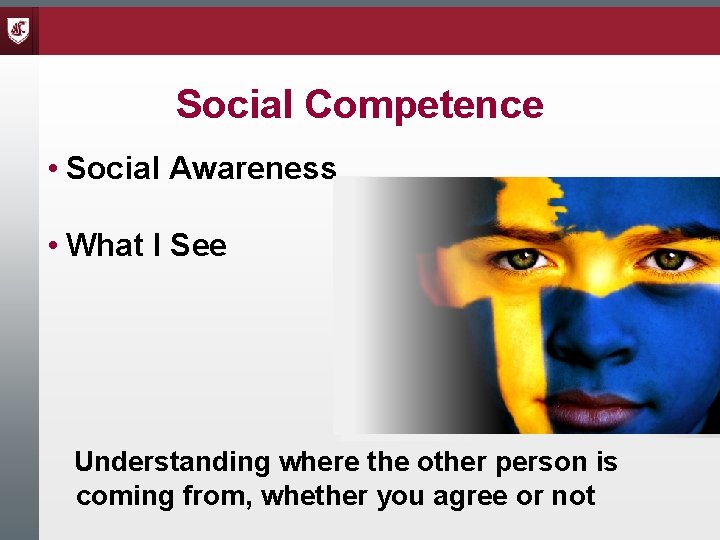 Social Competence

• Social Awareness

• What I See

Understanding where the other person is coming from, whether you agree or not